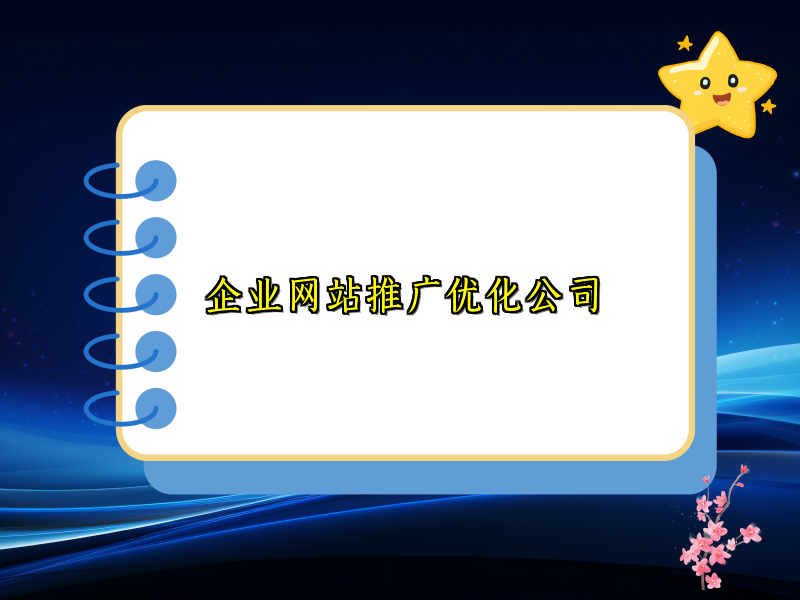 企业网站推广优化公司